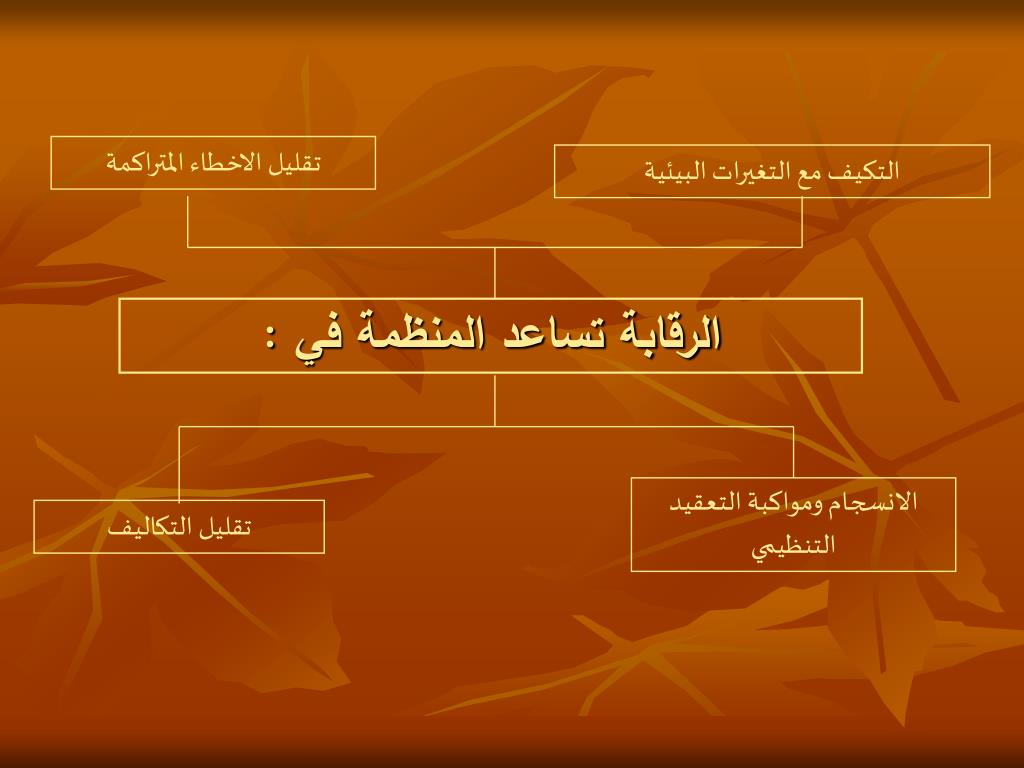 التكيف مع التغيرات البيئية

تقليل الاخطاء المتراكمة

الرقابة تساعد المنظمة في :

الانسجام ومواكبة التعقيد التنظيمي

تقليل التكاليف